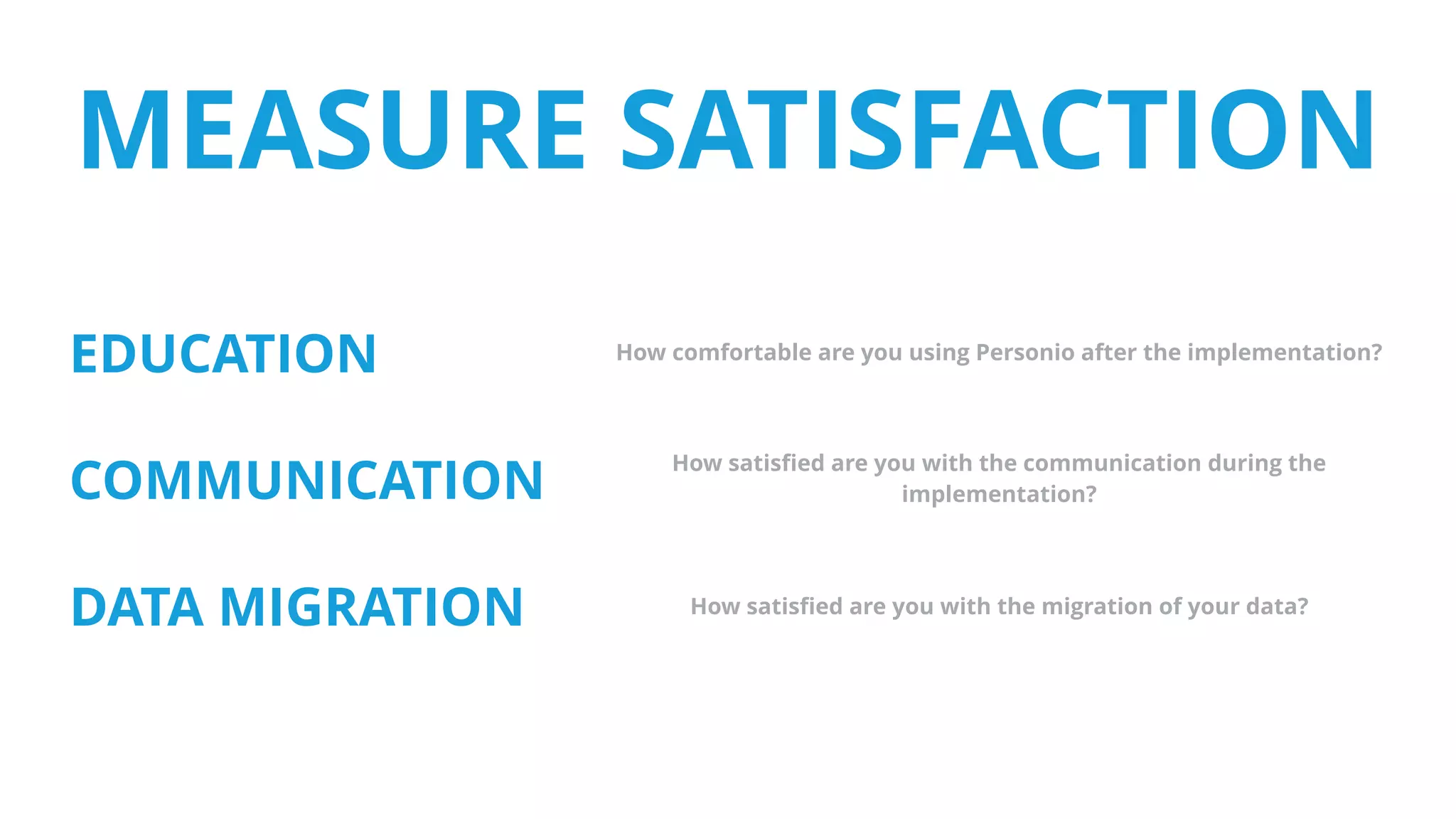 MEASURE SATISFACTION

EDUCATION

How comfortable are you using Personio after the implementation?

COMMUNICATION

How satisfied are you with the communication during the implementation?

DATA MIGRATION

How satisfied are you with the migration of your data?